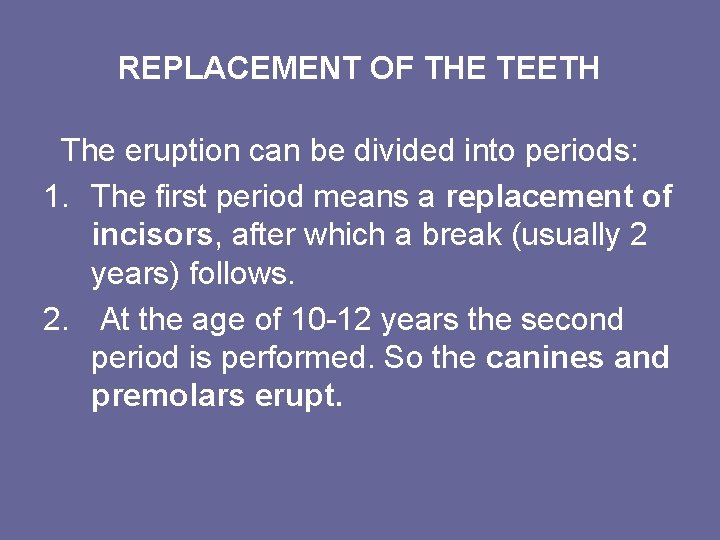 REPLACEMENT OF THE TEETH

The eruption can be divided into periods:

1. The first period means a replacement of incisors, after which a break (usually 2 years) follows.
2. At the age of 10-12 years the second period is performed. So the canines and premolars erupt.